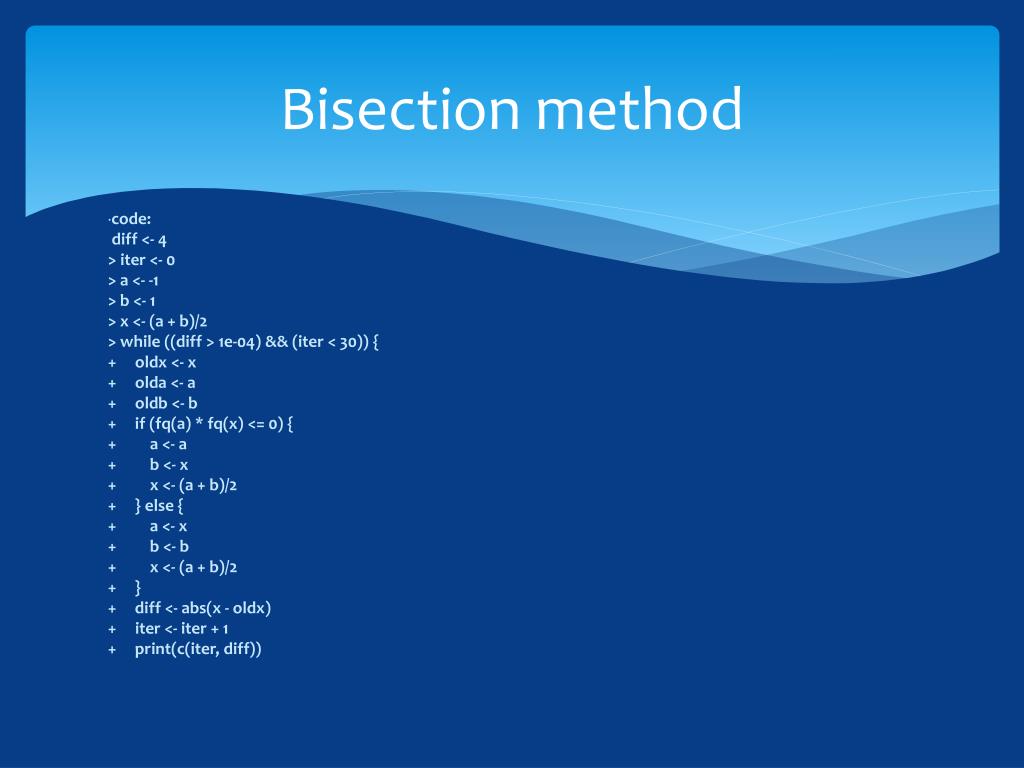 Bisection method

·code:
diff <- 4
> iter <- 0
> a <- -1
> b <- 1
> x <- (a + b)/2
> while ((diff > 1e-04) && (iter < 30)) {
+ oldx <- x
+ olda <- a
+ oldb <- b
+ if (fq(a) * fq(x) <= 0) {
+ a <- a
+ b <- x
+ x <- (a + b)/2
+ } else {
+ a <- x
+ b <- b
+ x <- (a + b)/2
+ }
+ diff <- abs(x - oldx)
+ iter <- iter + 1
+ print(c(iter, diff))